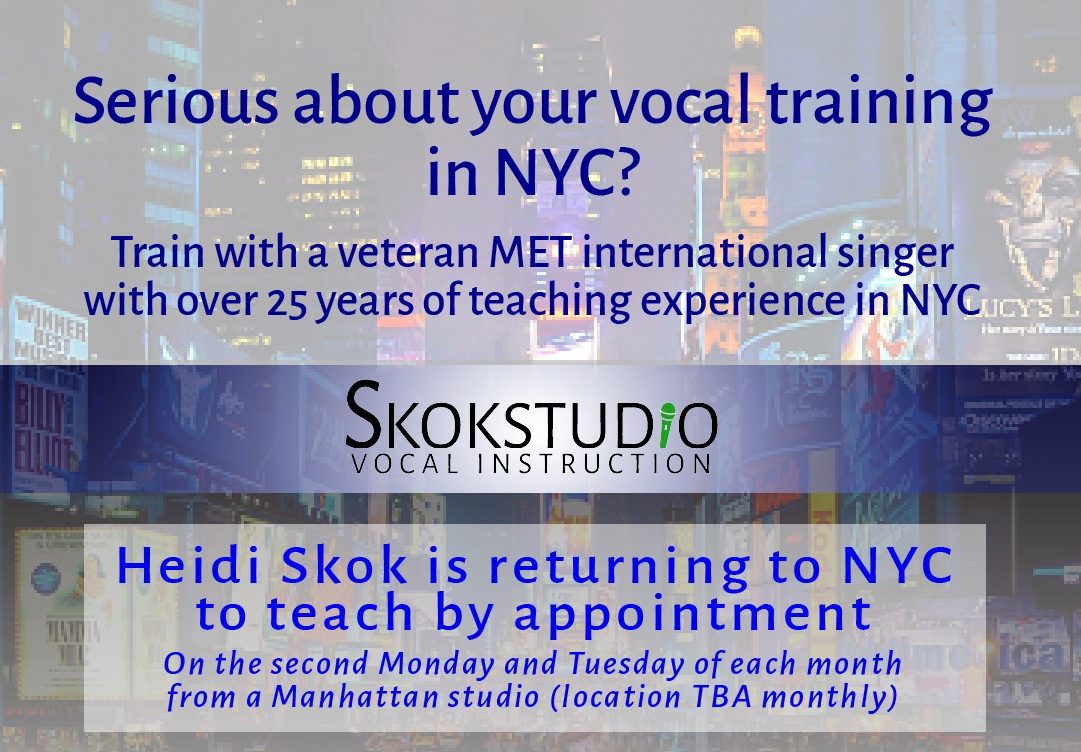 Serious about your vocal training in NYC?

Train with a veteran MET international singer with over 25 years of teaching experience in NYC

SKOKSTUDIO
VOCAL INSTRUCTION

Heidi Skok is returning to NYC to teach by appointment

On the second Monday and Tuesday of each month from a Manhattan studio (location TBA monthly)